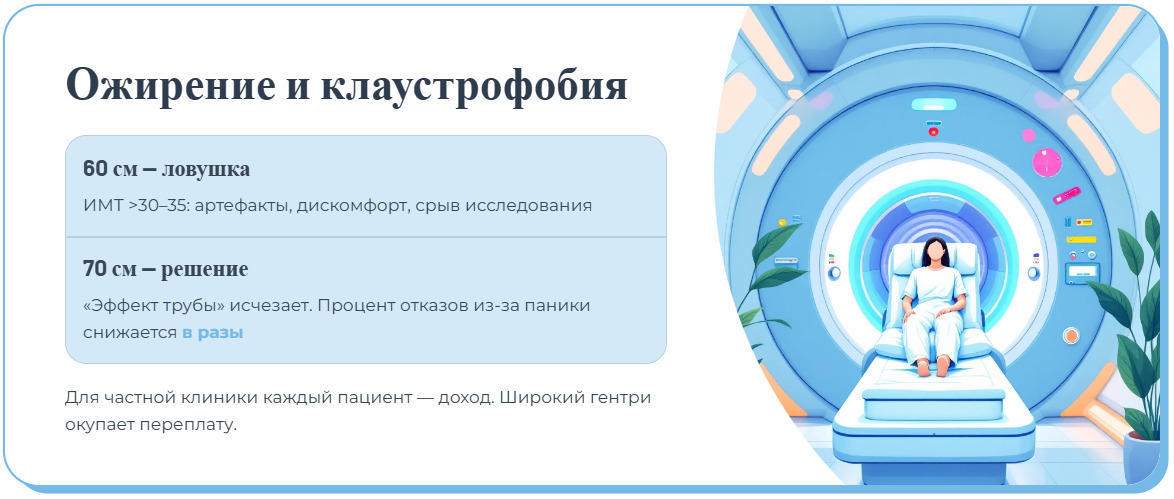 Ожирение и клаустрофобия

60 см – ловушка

ИМТ >30–35: артефакты, дискомфорт, срыв исследования

70 см – решение

«Эффект трубы» исчезает. Процент отказов из-за паники снижается в разы

Для частной клиники каждый пациент — доход. Широкий гентри окупает переплату.